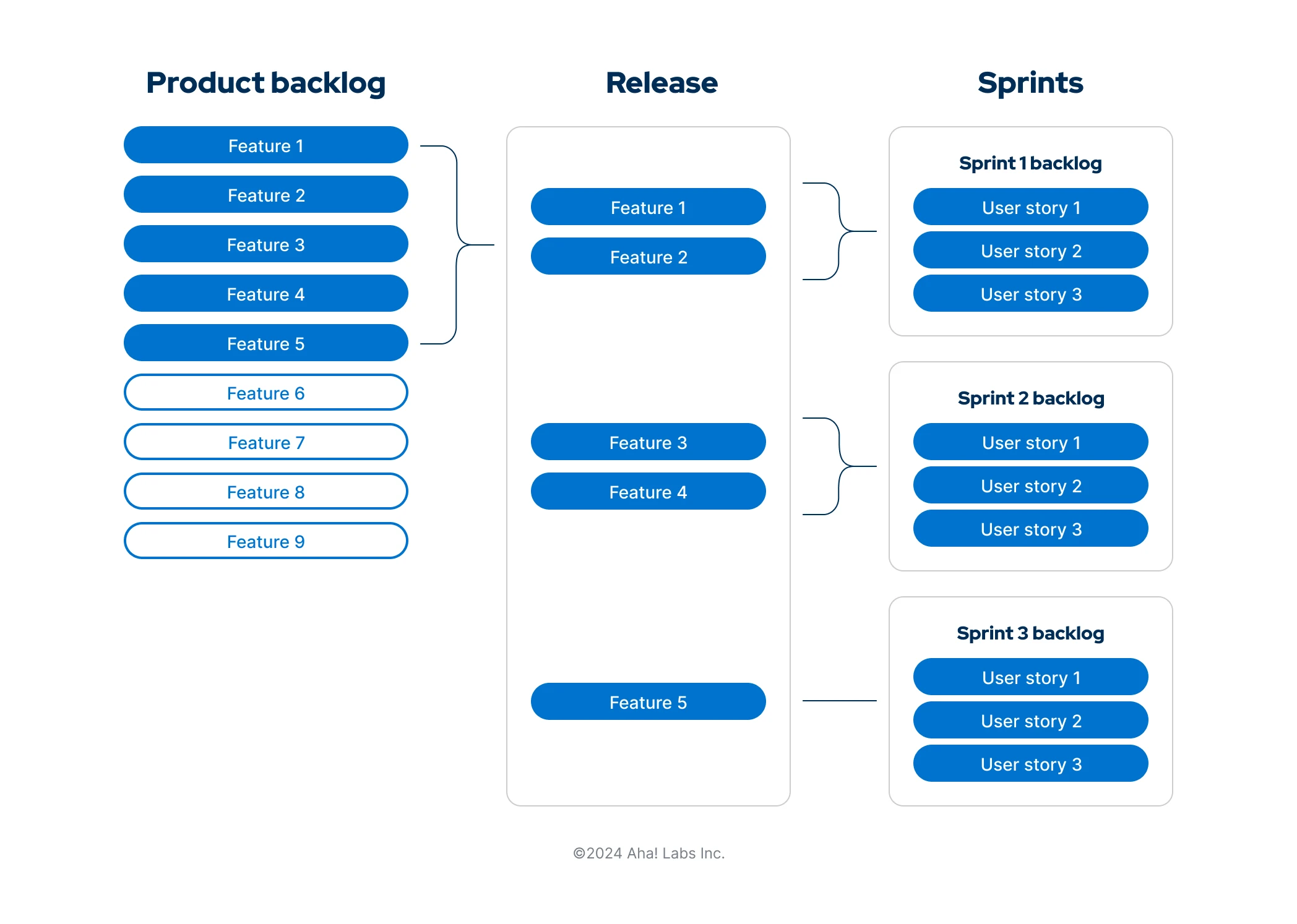 Product backlog

Feature 1
Feature 2
Feature 3
Feature 4
Feature 5
Feature 6
Feature 7
Feature 8
Feature 9

Release

Feature 1
Feature 2
Feature 3
Feature 4
Feature 5

Sprints

Sprint 1 backlog
User story 1
User story 2
User story 3

Sprint 2 backlog
User story 1
User story 2
User story 3

Sprint 3 backlog
User story 1
User story 2
User story 3

©2024 Aha! Labs Inc.